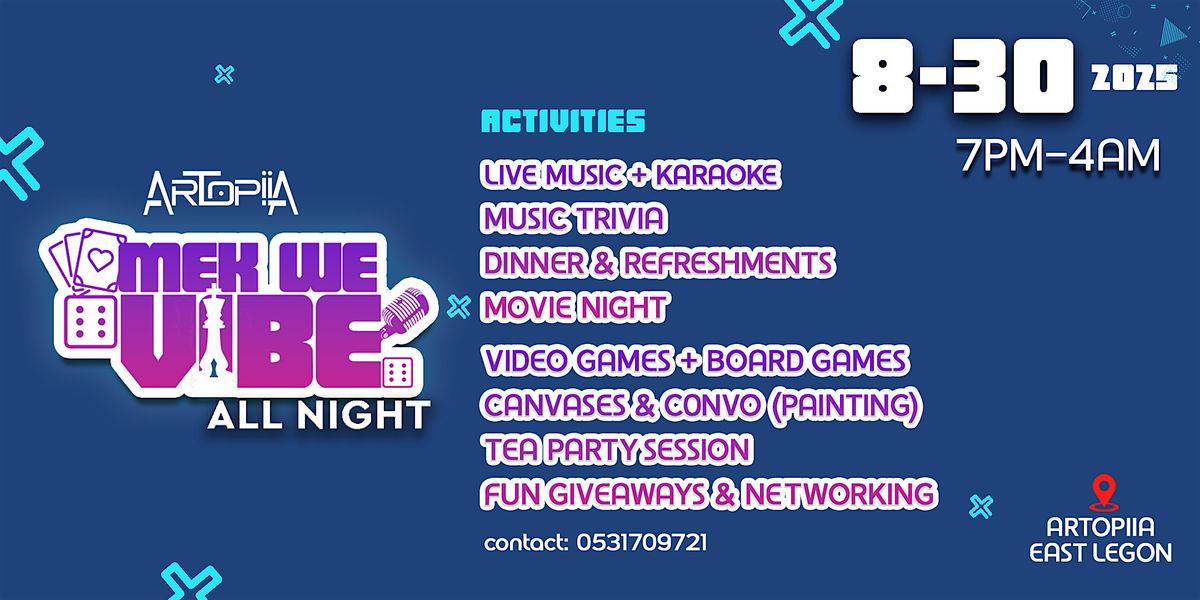 ARTOPIIA

MEK WE VIBE ALL NIGHT

ACTIVITIES

LIVE MUSIC + KARAOKE
MUSIC TRIVIA
DINNER & REFRESHMENTS
MOVIE NIGHT
VIDEO GAMES + BOARD GAMES
CANVASES & CONVO (PAINTING)
TEA PARTY SESSION
FUN GIVEAWAYS & NETWORKING

contact: 0531709721

8-30 2025
7PM-4AM

ARTOPIIA
EAST LEGON